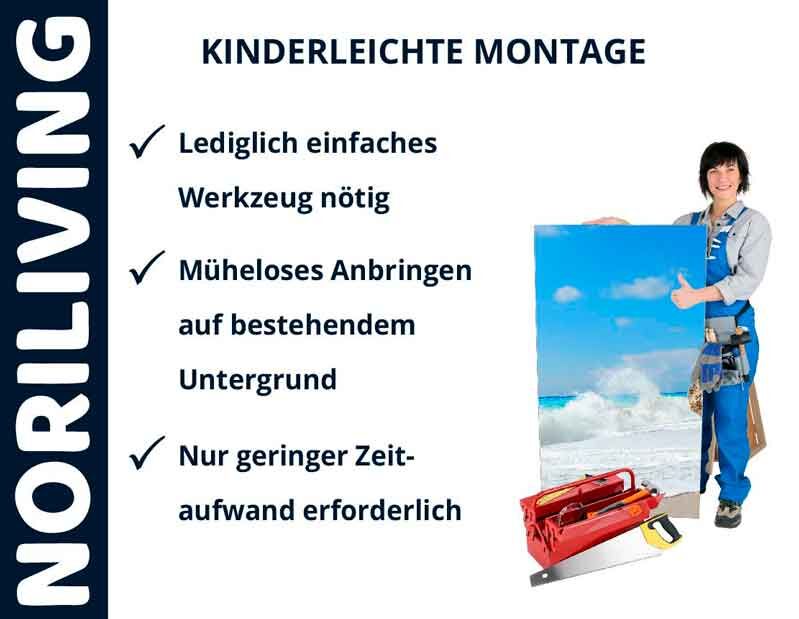 NORILIVING

KINDERLEICHTE MONTAGE

✓ Lediglich einfaches Werkzeug nötig

✓ Müheloses Anbringen auf bestehendem Untergrund

✓ Nur geringer Zeitaufwand erforderlich